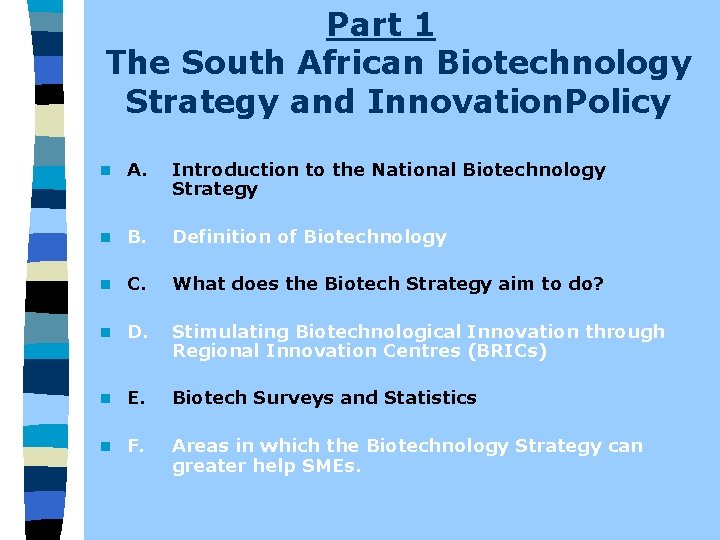 Part 1
The South African Biotechnology Strategy and InnovationPolicy

A. Introduction to the National Biotechnology Strategy

B. Definition of Biotechnology

C. What does the Biotech Strategy aim to do?

D. Stimulating Biotechnological Innovation through Regional Innovation Centres (BRICs)

E. Biotech Surveys and Statistics

F. Areas in which the Biotechnology Strategy can greater help SMEs.